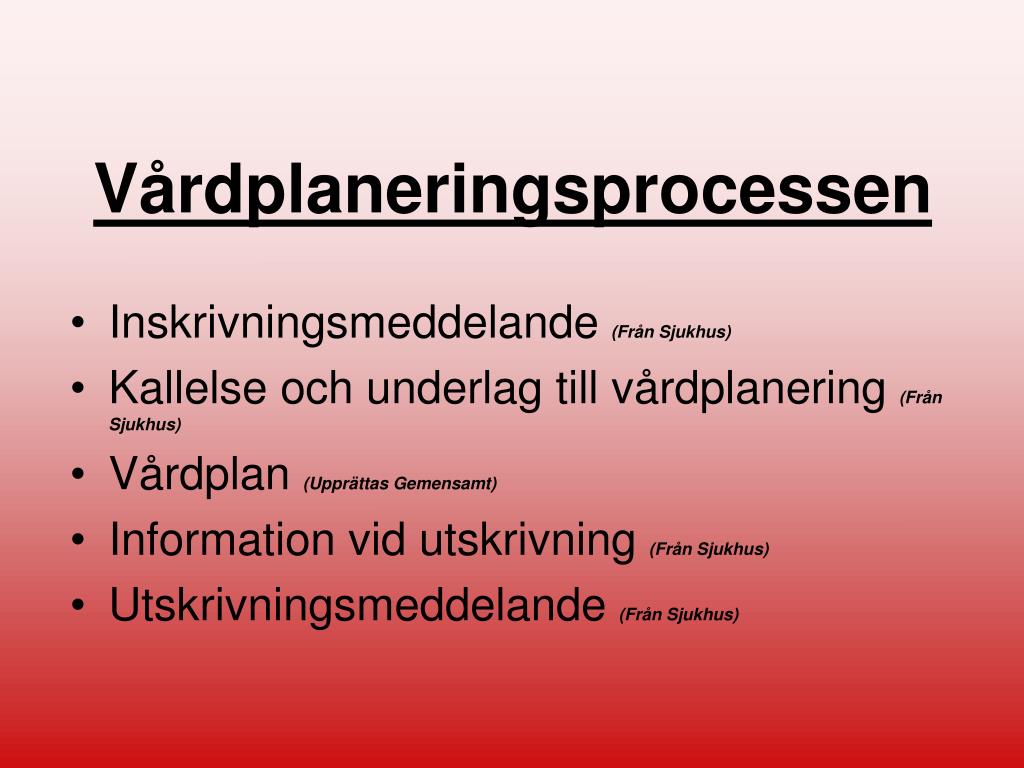 Vårdplaneringsprocessen

• Inskrivningsmeddelande (Från Sjukhus)
• Kallelse och underlag till vårdplanering (Från Sjukhus)
• Vårdplan (Upprättas Gemensamt)
• Information vid utskrivning (Från Sjukhus)
• Utskrivningsmeddelande (Från Sjukhus)